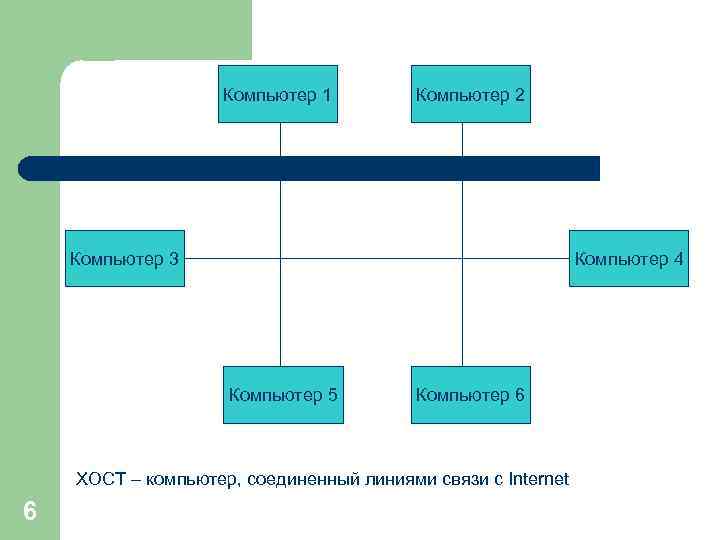 Компьютер 1

Компьютер 2

Компьютер 3

Компьютер 4

Компьютер 5

Компьютер 6

ХОСТ – компьютер, соединенный линиями связи с Internet

6